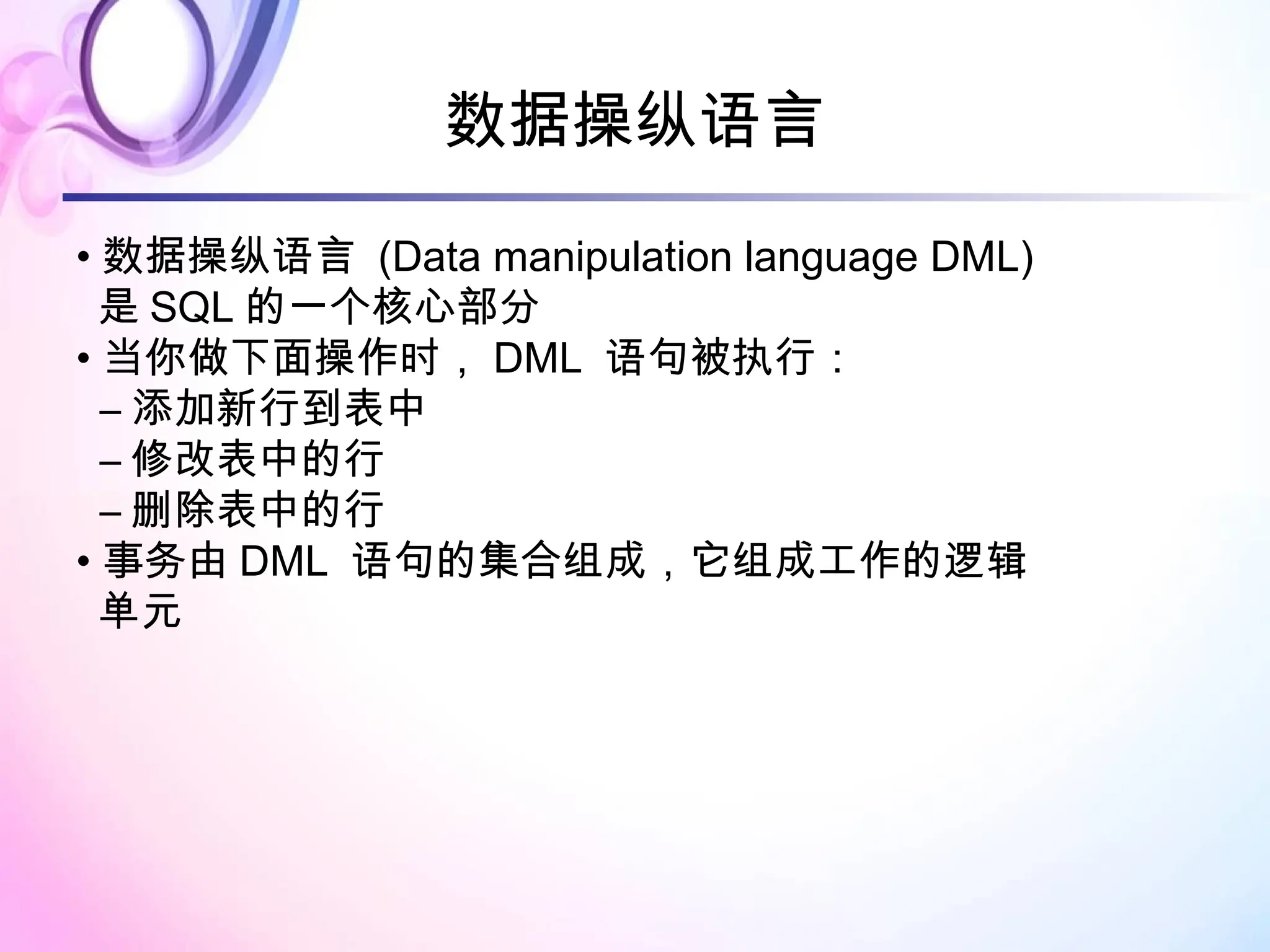 数据操纵语言

• 数据操纵语言 (Data manipulation language DML) 是 SQL 的一个核心部分
• 当你做下面操作时， DML 语句被执行：
– 添加新行到表中
– 修改表中的行
– 删除表中的行
• 事务由 DML 语句的集合组成，它组成工作的逻辑单元